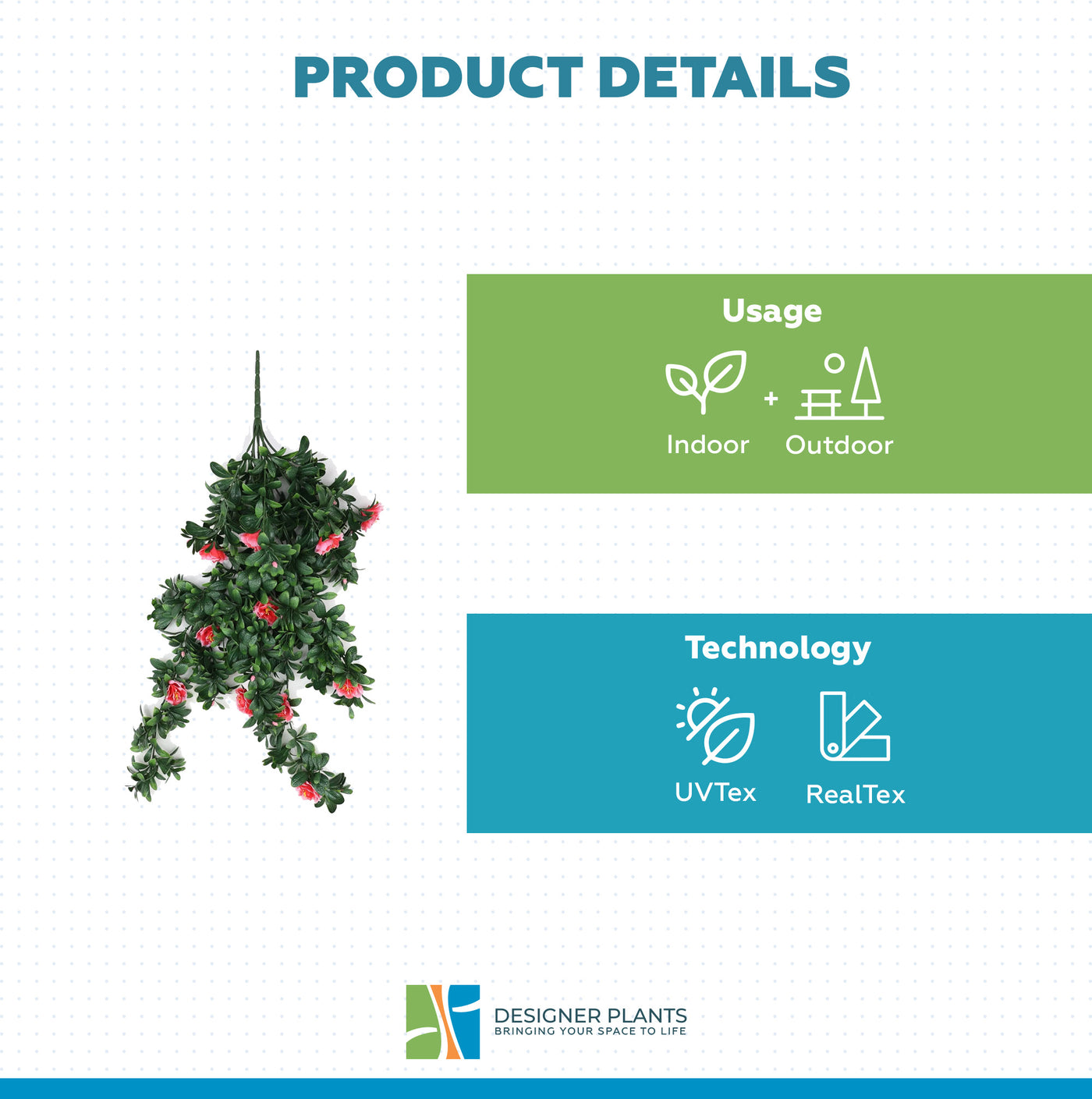 PRODUCT DETAILS

Usage

Indoor + Outdoor

Technology

UVTex

RealTex

DESIGNER PLANTS
BRINGING YOUR SPACE TO LIFE